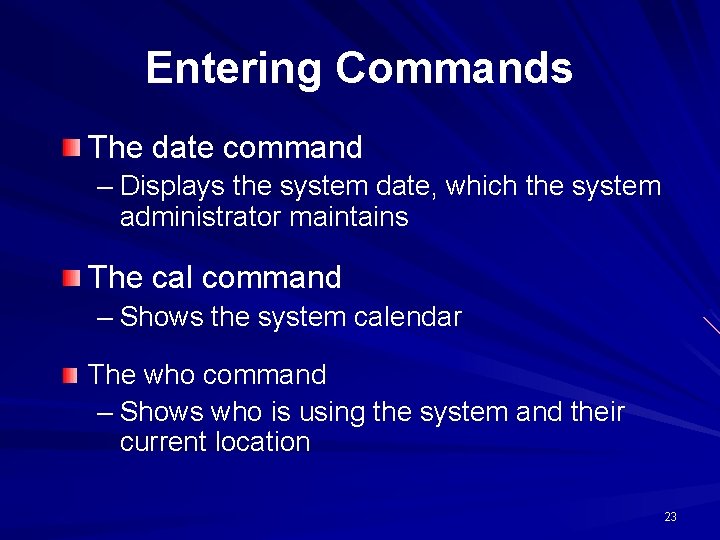 Entering Commands

The date command

– Displays the system date, which the system administrator maintains

The cal command

– Shows the system calendar

The who command

– Shows who is using the system and their current location

23